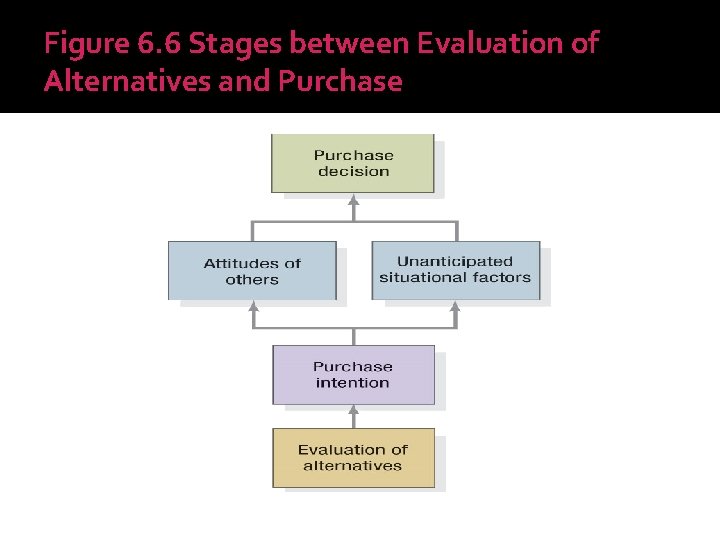 Figure 6.6 Stages between Evaluation of Alternatives and Purchase

Purchase decision

Attitudes of others

Unanticipated situational factors

Purchase intention

Evaluation of alternatives